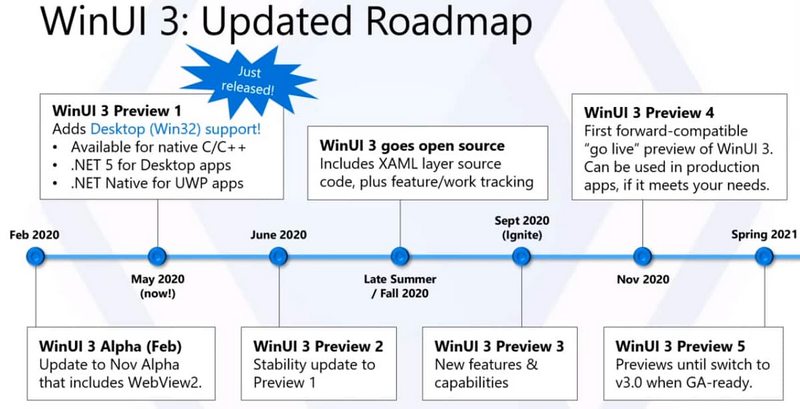 WinUI 3: Updated Roadmap

Just released!

WinUI 3 Preview 1
Adds Desktop (Win32) support!
• Available for native C/C++
• .NET 5 for Desktop apps
• .NET Native for UWP apps

WinUI 3 goes open source
Includes XAML layer source code, plus feature/work tracking

WinUI 3 Preview 4
First forward-compatible "go live" preview of WinUI 3. Can be used in production apps, if it meets your needs.

Feb 2020

May 2020 (now!)

June 2020

Late Summer / Fall 2020

Sept 2020 (Ignite)

Nov 2020

Spring 2021

WinUI 3 Alpha (Feb)
Update to Nov Alpha that includes WebView2.

WinUI 3 Preview 2
Stability update to Preview 1

WinUI 3 Preview 3
New features & capabilities

WinUI 3 Preview 5
Previews until switch to v3.0 when GA-ready.